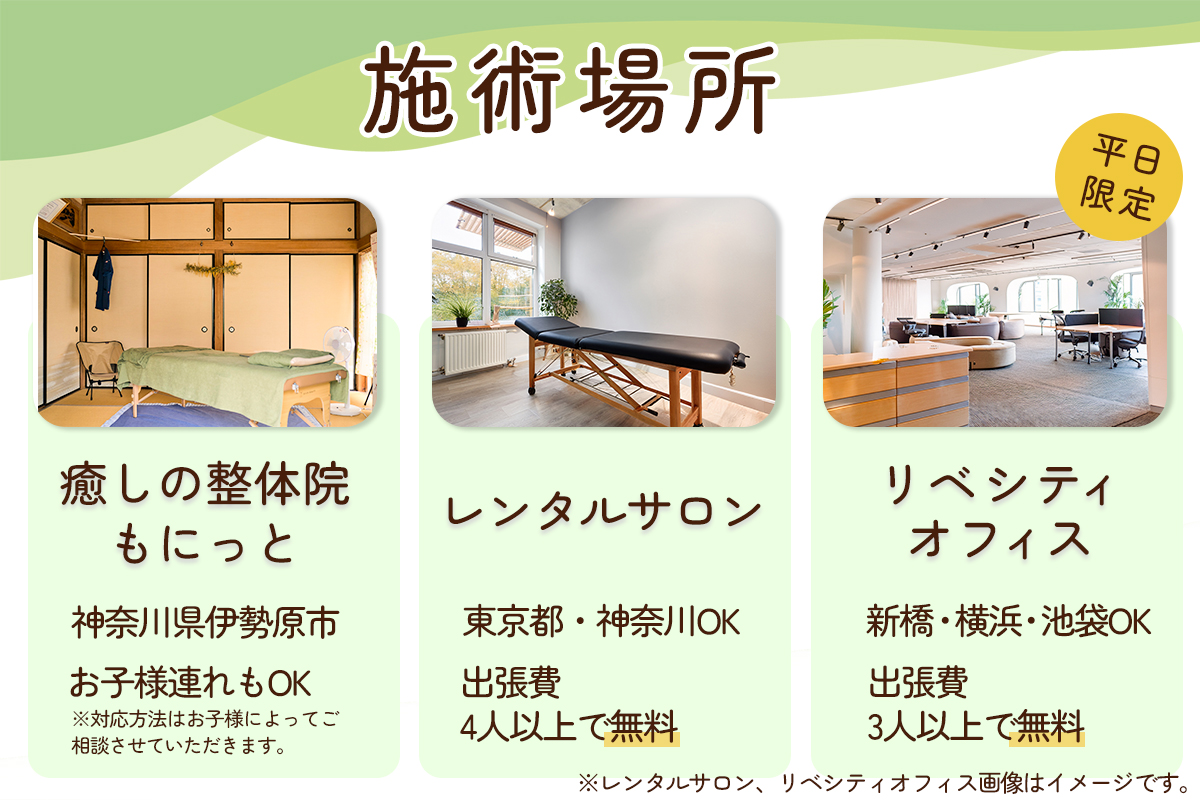 施術場所

平日限定

癒しの整体院
もにっと

神奈川県伊勢原市

お子様連れもOK
※対応方法はお子様によってご相談させていただきます。

レンタルサロン

東京都・神奈川OK

出張費
4人以上で無料

リベシティ
オフィス

新橋・横浜・池袋OK

出張費
3人以上で無料

※レンタルサロン、リベシティオフィス画像はイメージです。